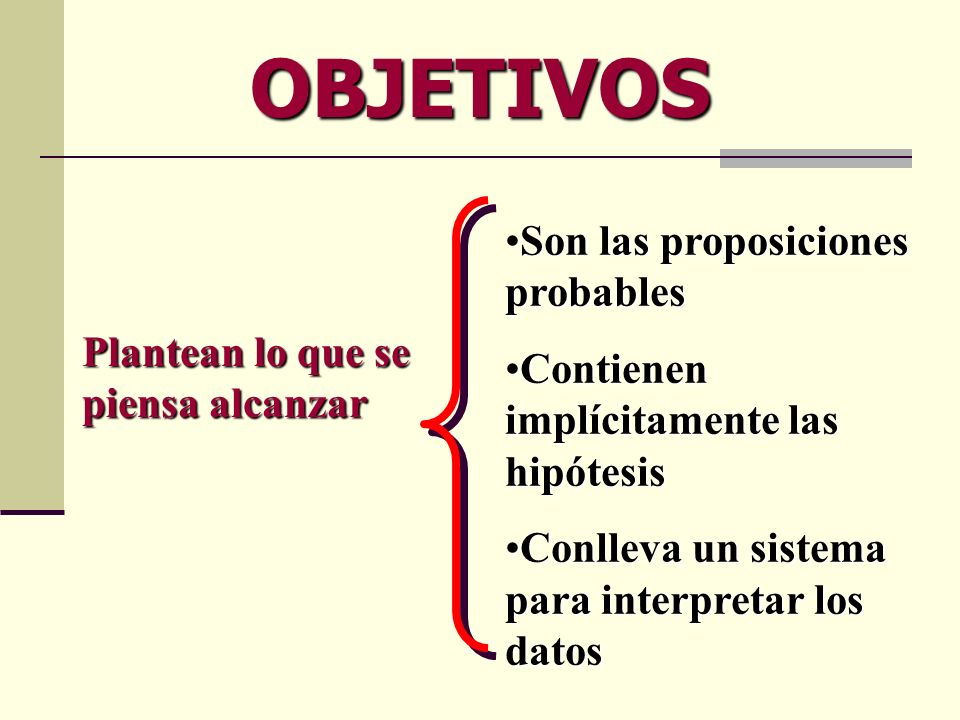 OBJETIVOS

Plantean lo que se piensa alcanzar

•Son las proposiciones probables

•Contienen implícitamente las hipótesis

•Conlleva un sistema para interpretar los datos